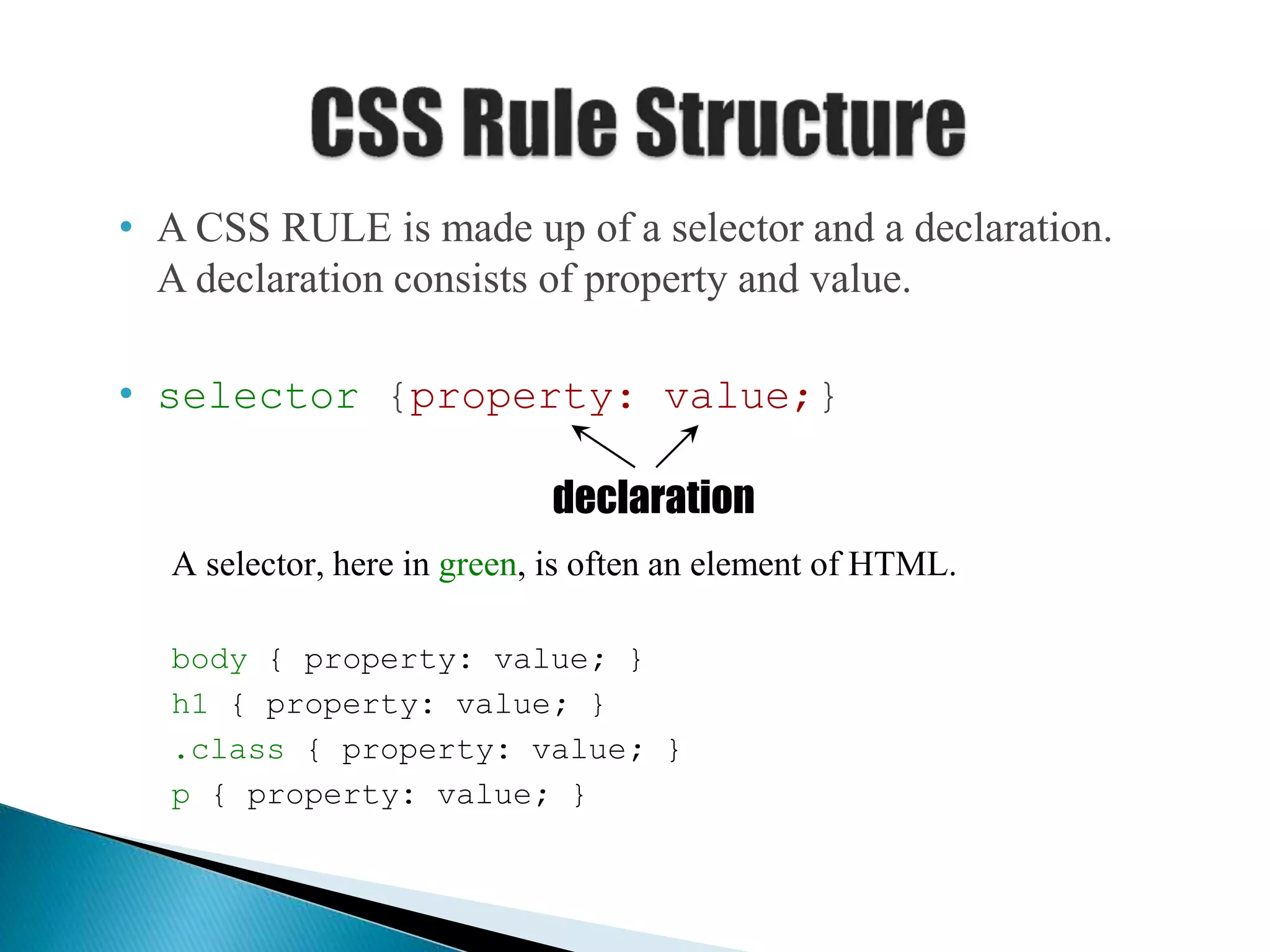 CSS Rule Structure

• A CSS RULE is made up of a selector and a declaration. A declaration consists of property and value.

• selector {property: value;}

declaration

A selector, here in green, is often an element of HTML.

body { property: value; }
h1 { property: value; }
.class { property: value; }
p { property: value; }